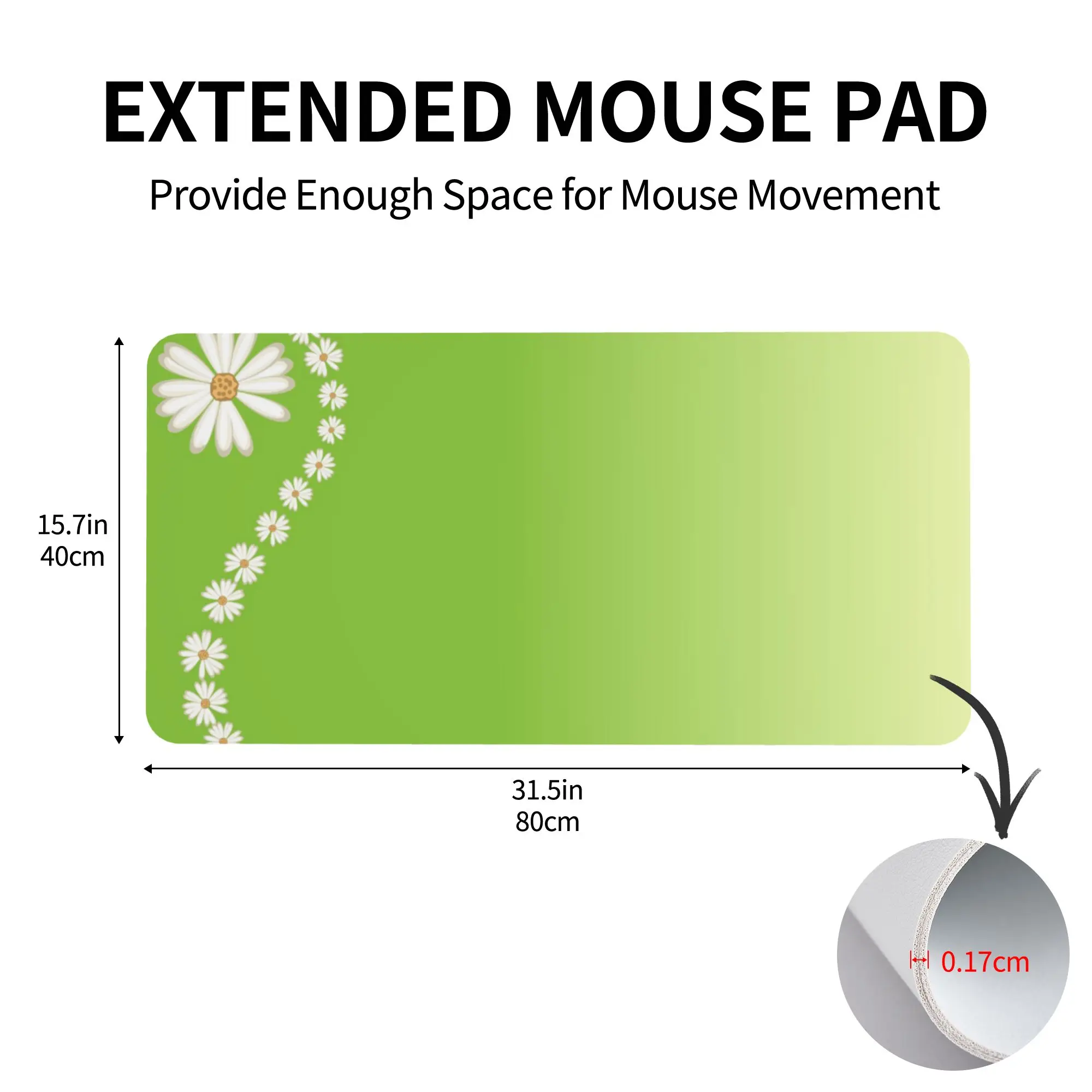 EXTENDED MOUSE PAD

Provide Enough Space for Mouse Movement

15.7in
40cm

31.5in
80cm

0.17cm